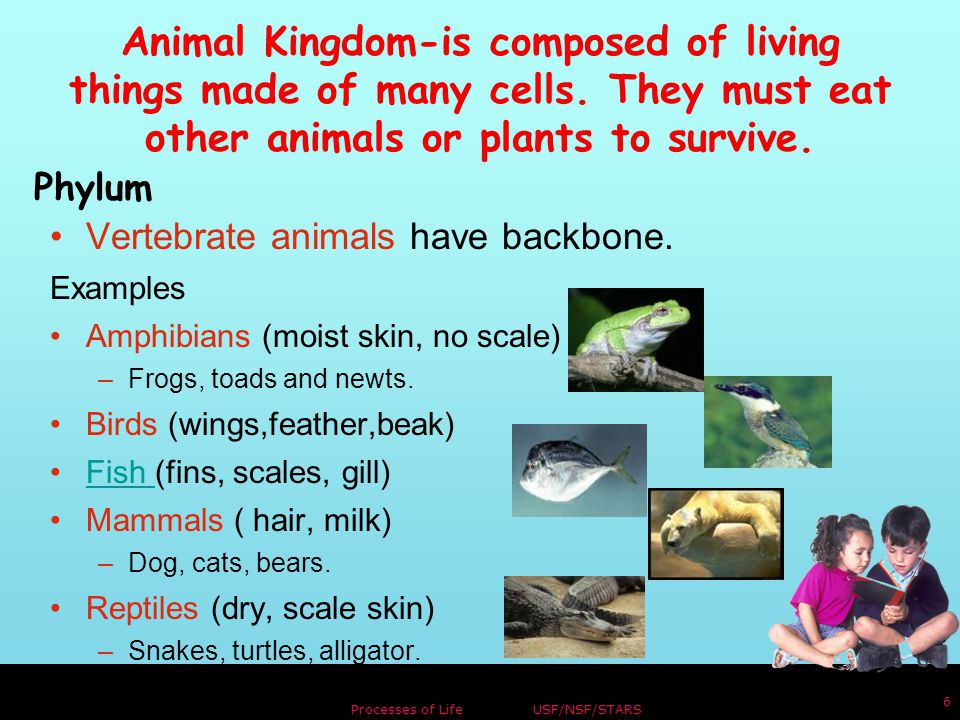 Animal Kingdom-is composed of living things made of many cells. They must eat other animals or plants to survive.

Phylum

• Vertebrate animals have backbone.

Examples

• Amphibians (moist skin, no scale)
 – Frogs, toads and newts.
• Birds (wings,feather,beak)
• Fish (fins, scales, gill)
• Mammals ( hair, milk)
 – Dog, cats, bears.
• Reptiles (dry, scale skin)
 – Snakes, turtles, alligator.

Processes of Life USF/NSF/STARS

6